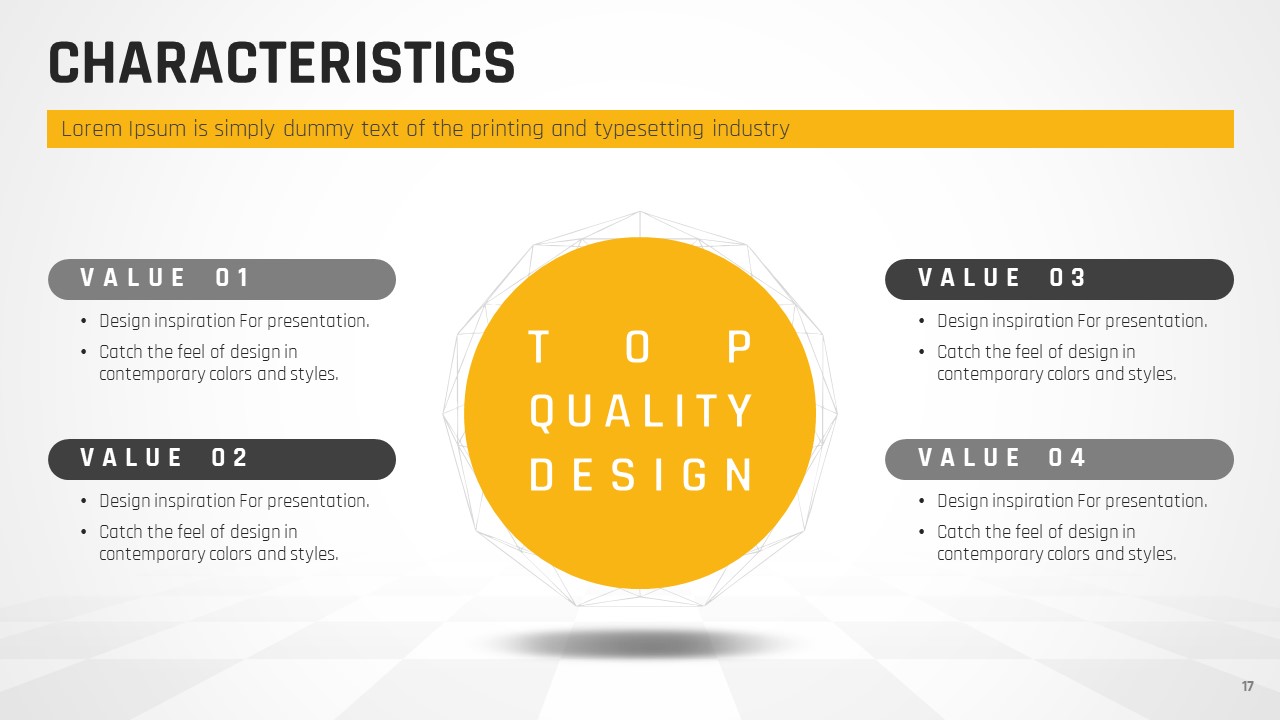 CHARACTERISTICS

Lorem Ipsum is simply dummy text of the printing and typesetting industry

VALUE 01

• Design inspiration For presentation.
• Catch the feel of design in contemporary colors and styles.

VALUE 02

• Design inspiration For presentation.
• Catch the feel of design in contemporary colors and styles.

TOP
QUALITY
DESIGN

VALUE 03

• Design inspiration For presentation.
• Catch the feel of design in contemporary colors and styles.

VALUE 04

• Design inspiration For presentation.
• Catch the feel of design in contemporary colors and styles.

17